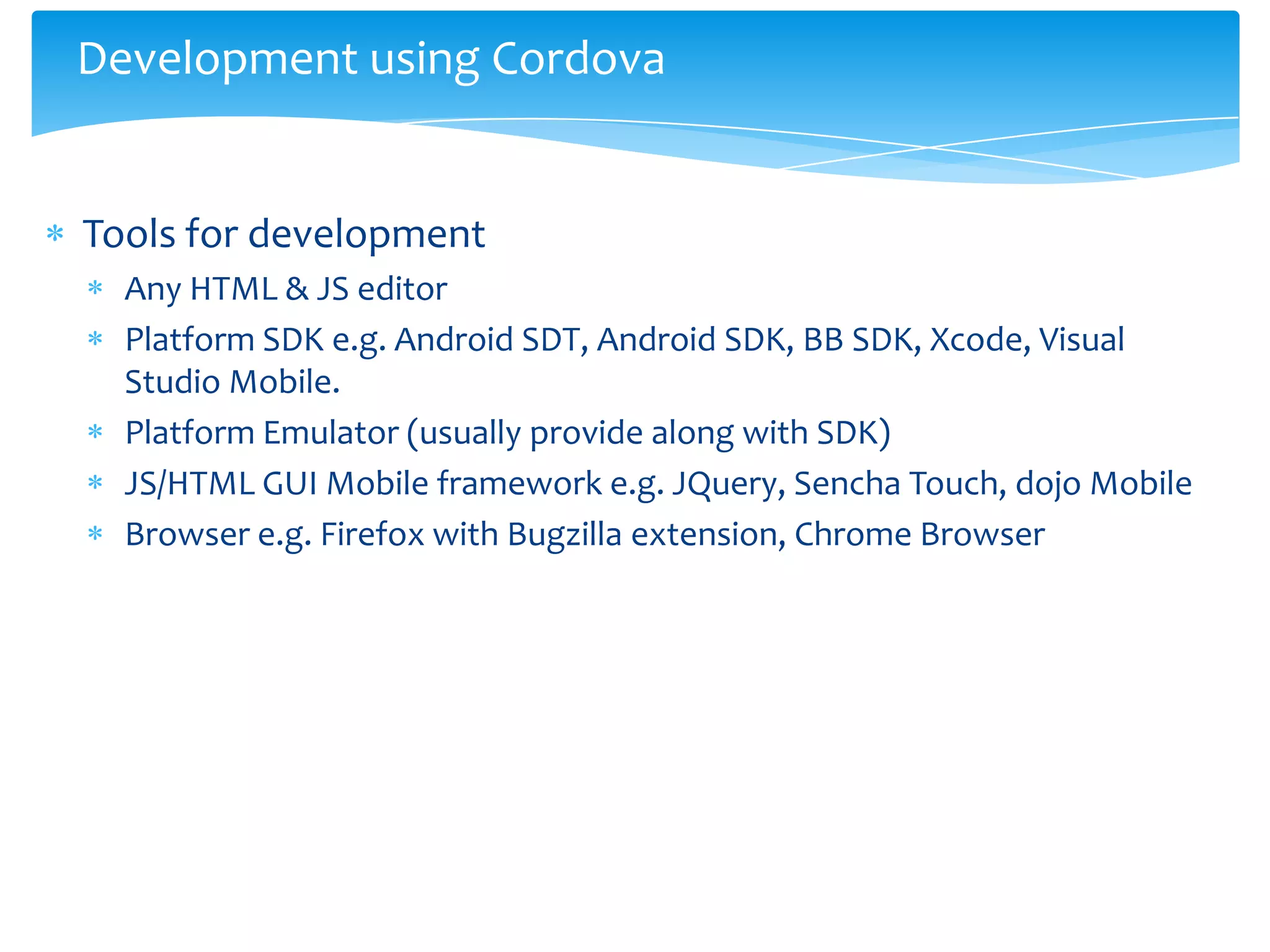 Development using Cordova

* Tools for development
 * Any HTML & JS editor
 * Platform SDK e.g. Android SDT, Android SDK, BB SDK, Xcode, Visual Studio Mobile.
 * Platform Emulator (usually provide along with SDK)
 * JS/HTML GUI Mobile framework e.g. JQuery, Sencha Touch, dojo Mobile
 * Browser e.g. Firefox with Bugzilla extension, Chrome Browser